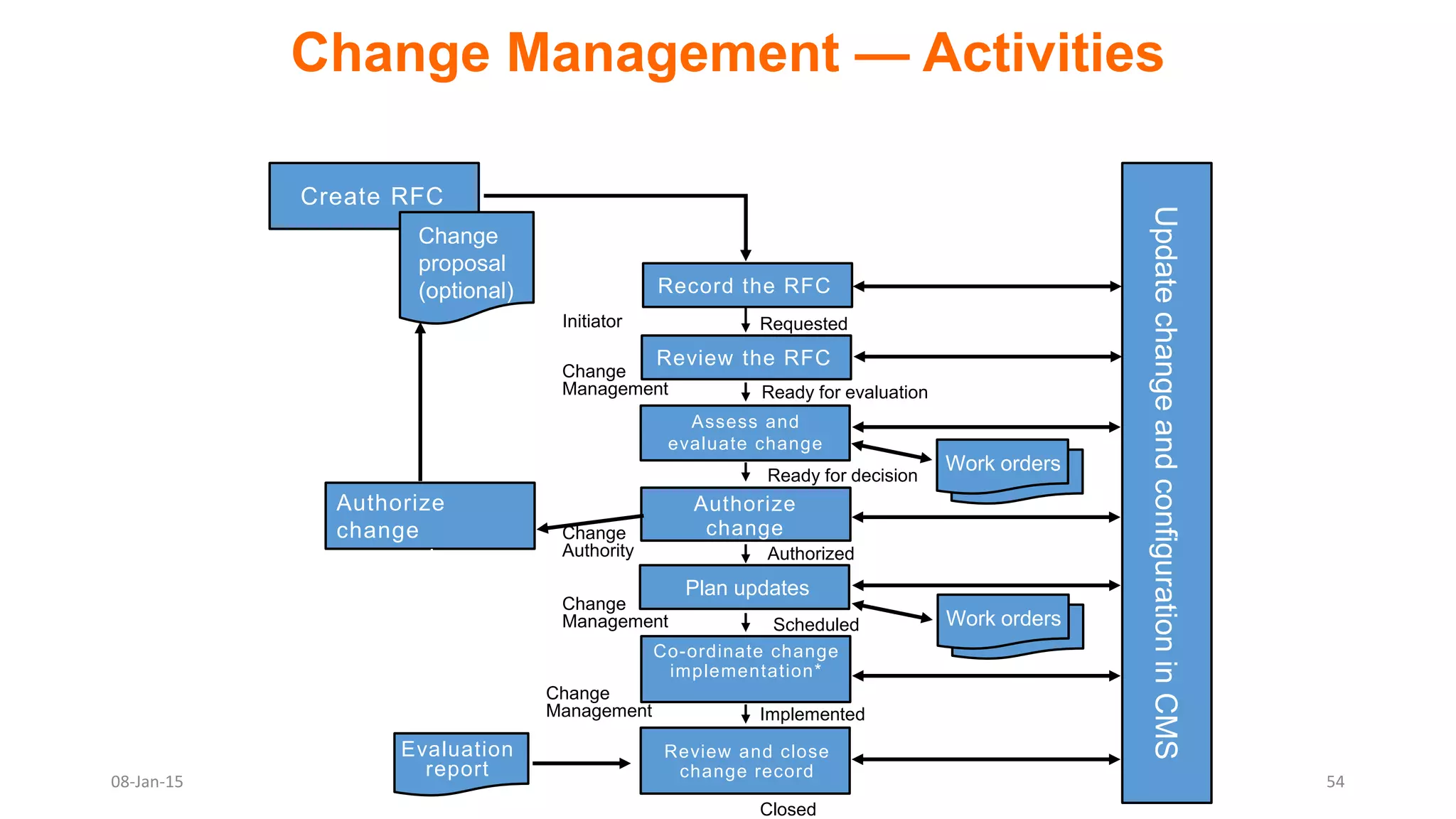 Change Management — Activities

Create RFC

Change proposal (optional)

Record the RFC

Initiator

Requested

Review the RFC

Change Management

Ready for evaluation

Assess and evaluate change

Work orders

Ready for decision

Authorize change

Authorize change

Change Authority

Authorized

Plan updates

Change Management

Work orders

Scheduled

Co-ordinate change implementation*

Change Management

Implemented

Evaluation report

Review and close change record

Closed

Update change and configuration in CMS

08-Jan-15

54